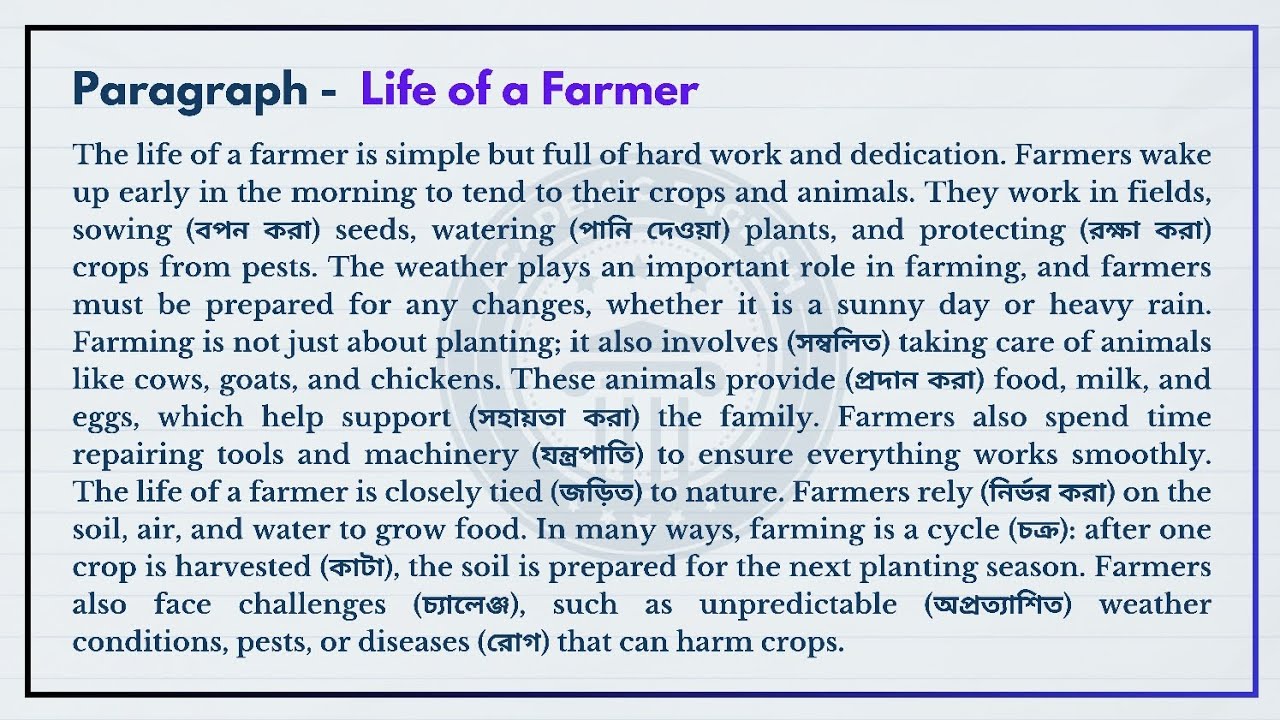 Paragraph - Life of a Farmer

The life of a farmer is simple but full of hard work and dedication. Farmers wake up early in the morning to tend to their crops and animals. They work in fields, sowing (বপন করা) seeds, watering (পানি দেওয়া) plants, and protecting (রক্ষা করা) crops from pests. The weather plays an important role in farming, and farmers must be prepared for any changes, whether it is a sunny day or heavy rain. Farming is not just about planting; it also involves (সম্বলিত) taking care of animals like cows, goats, and chickens. These animals provide (প্রদান করা) food, milk, and eggs, which help support (সহায়তা করা) the family. Farmers also spend time repairing tools and machinery (যন্ত্রপাতি) to ensure everything works smoothly. The life of a farmer is closely tied (জড়িত) to nature. Farmers rely (নির্ভর করা) on the soil, air, and water to grow food. In many ways, farming is a cycle (চক্র): after one crop is harvested (কাটা), the soil is prepared for the next planting season. Farmers also face challenges (চ্যালেঞ্জ), such as unpredictable (অপ্রত্যাশিত) weather conditions, pests, or diseases (রোগ) that can harm crops.